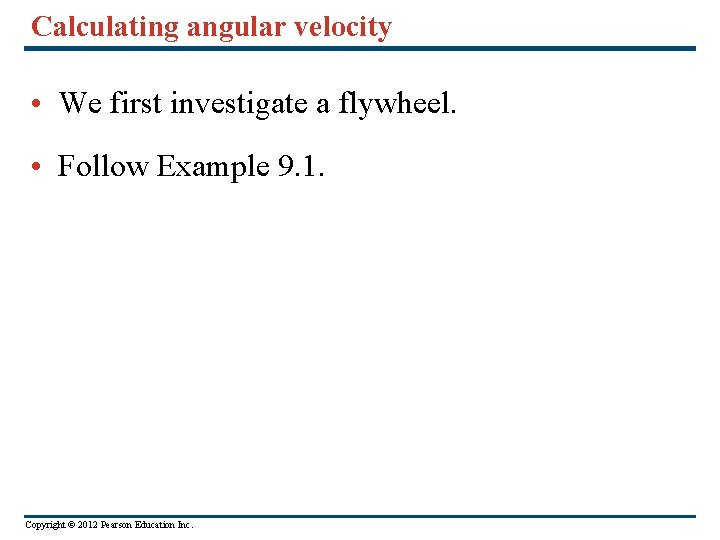 Calculating angular velocity

• We first investigate a flywheel.

• Follow Example 9.1.

Copyright © 2012 Pearson Education Inc.